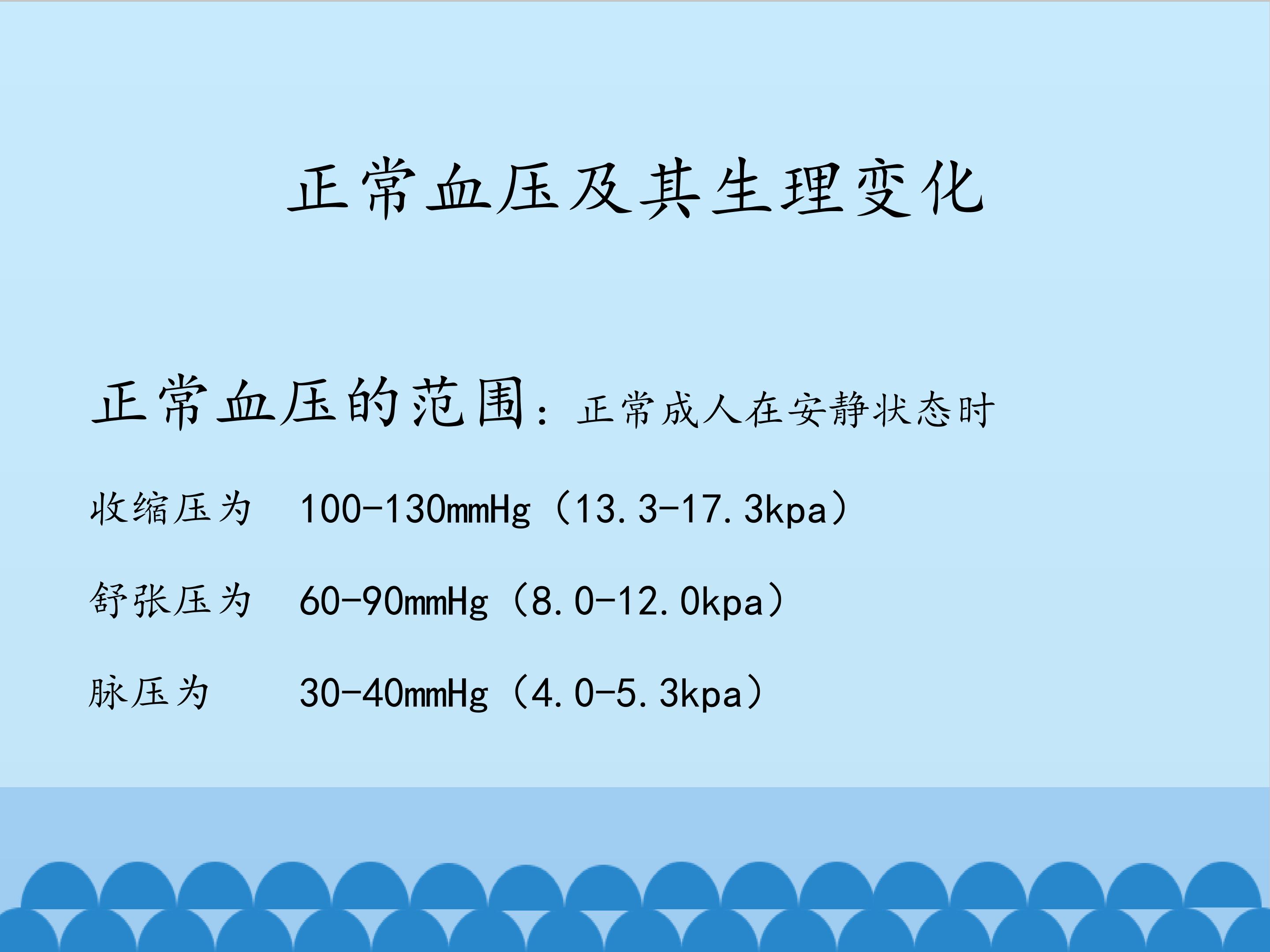 正常血压及其生理变化

正常血压的范围：正常成人在安静状态时

收缩压为 100-130mmHg（13.3-17.3kpa）

舒张压为 60-90mmHg（8.0-12.0kpa）

脉压为 30-40mmHg（4.0-5.3kpa）